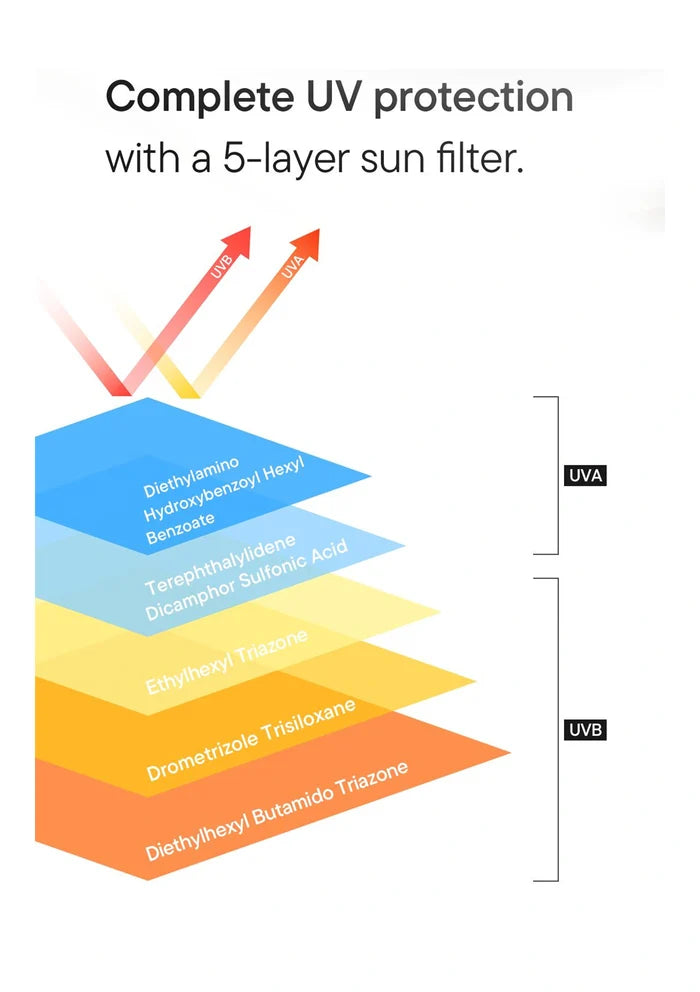 Complete UV protection with a 5-layer sun filter.

UVB

UVA

Diethylamino Hydroxybenzoyl Hexyl Benzoate

Terephthalylidene Dicamphor Sulfonic Acid

Ethylhexyl Triazone

Drometrizole Trisiloxane

Diethylhexyl Butamido Triazone

UVA

UVB